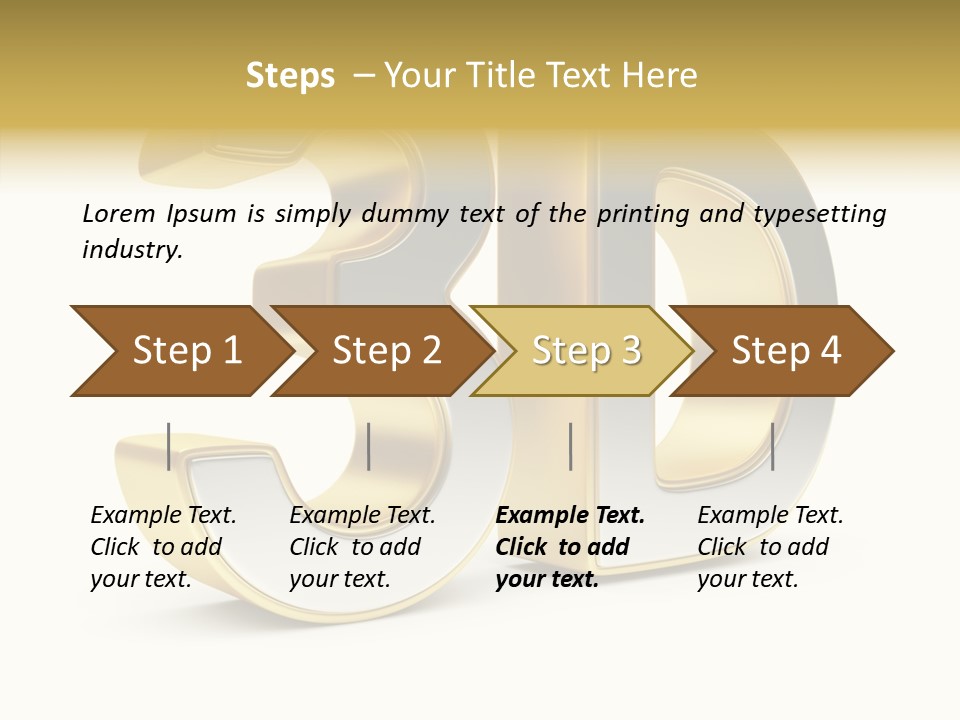 Steps – Your Title Text Here

Lorem Ipsum is simply dummy text of the printing and typesetting industry.

Step 1

Step 2

Step 3

Step 4

Example Text. Click to add your text.

Example Text. Click to add your text.

Example Text. Click to add your text.

Example Text. Click to add your text.